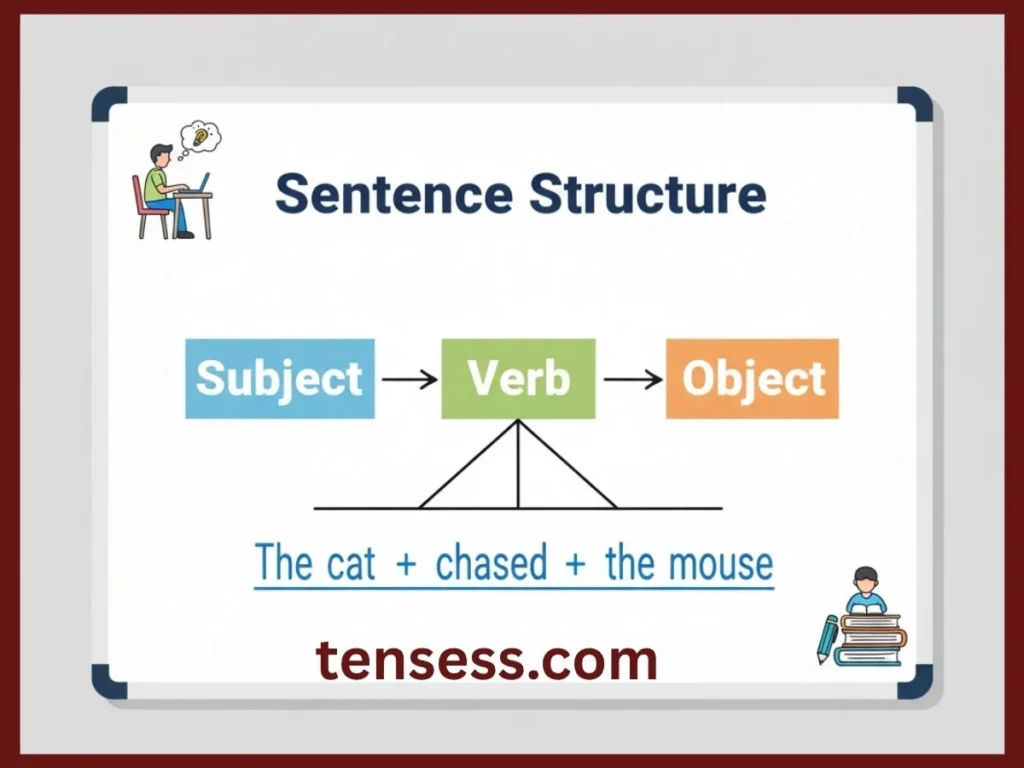 Sentence Structure

Subject → Verb → Object

The cat + chased + the mouse

tensess.com